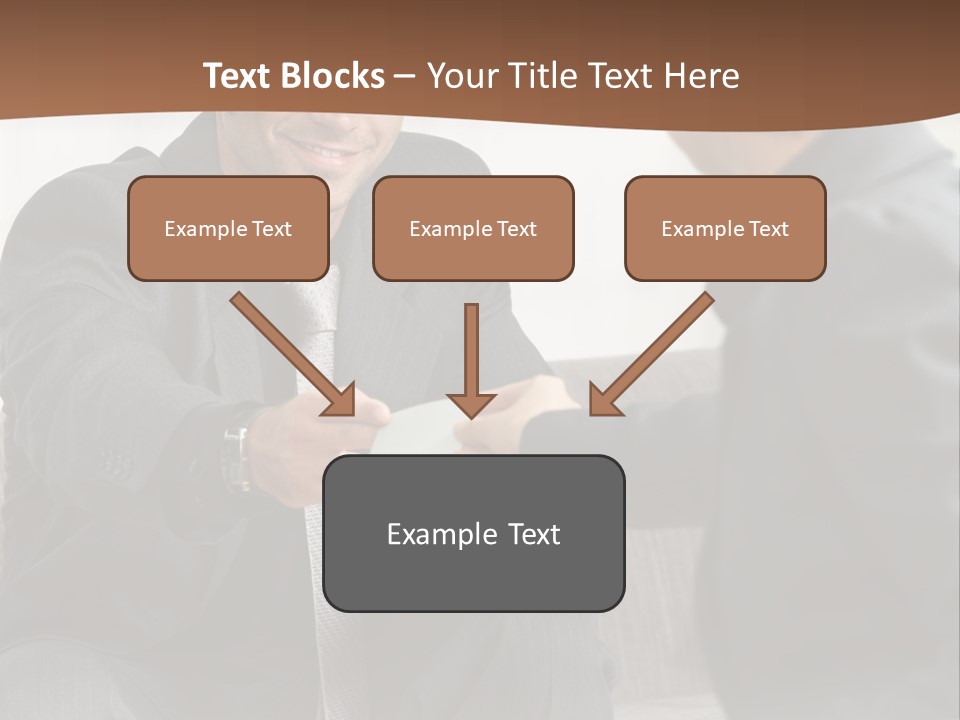 Text Blocks – Your Title Text Here

Example Text

Example Text

Example Text

Example Text